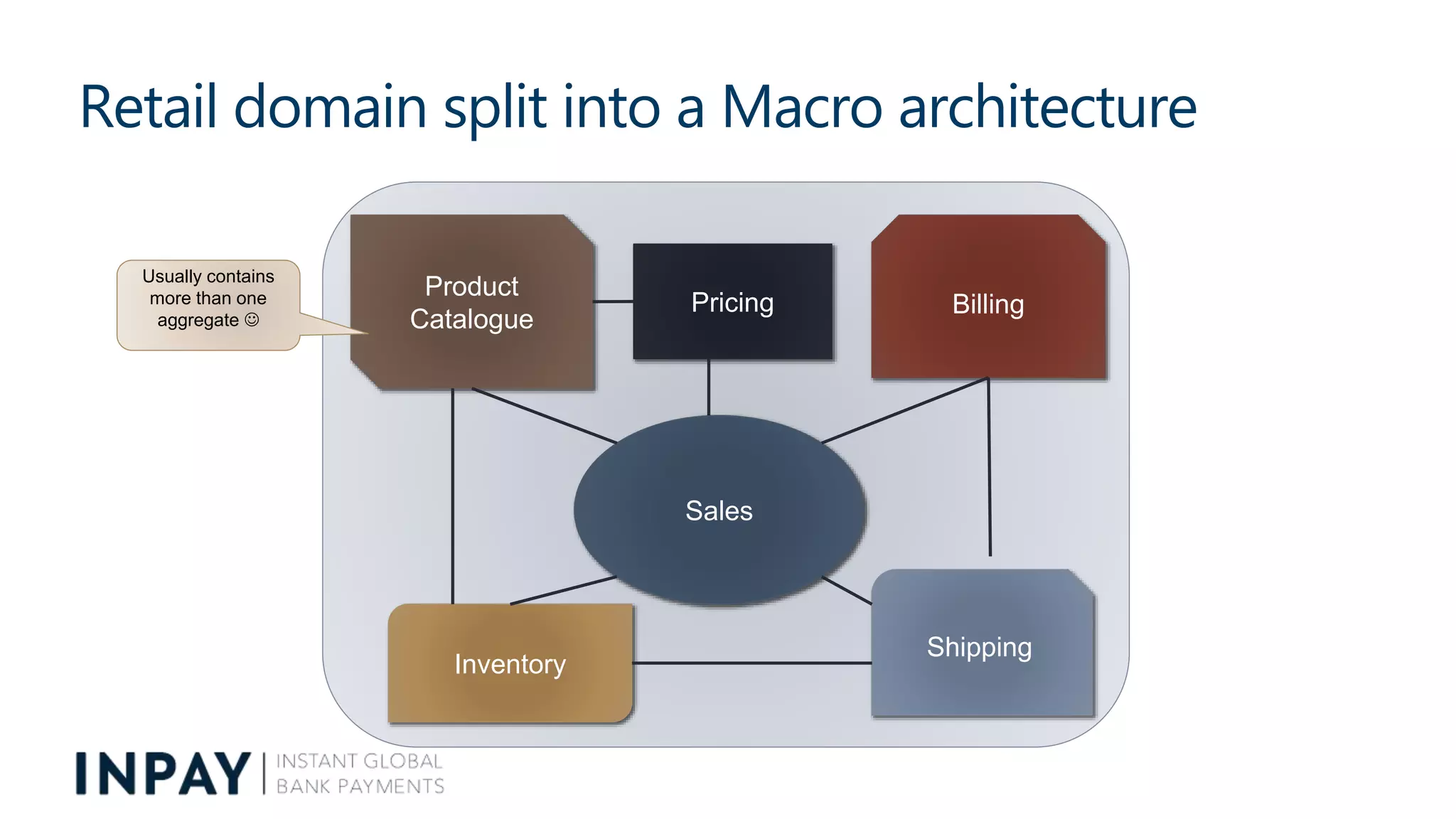 Retail domain split into a Macro architecture

Usually contains more than one aggregate ☺

Product Catalogue

Pricing

Billing

Sales

Inventory

Shipping

INPAY | INSTANT GLOBAL BANK PAYMENTS